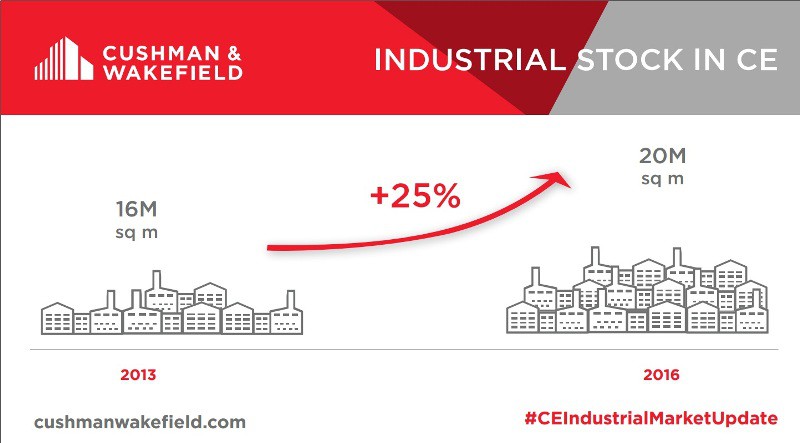 CUSHMAN & WAKEFIELD

INDUSTRIAL STOCK IN CE

16M
sq m

+25%

20M
sq m

2013

2016

cushmanwakefield.com

#CEIndustrialMarketUpdate